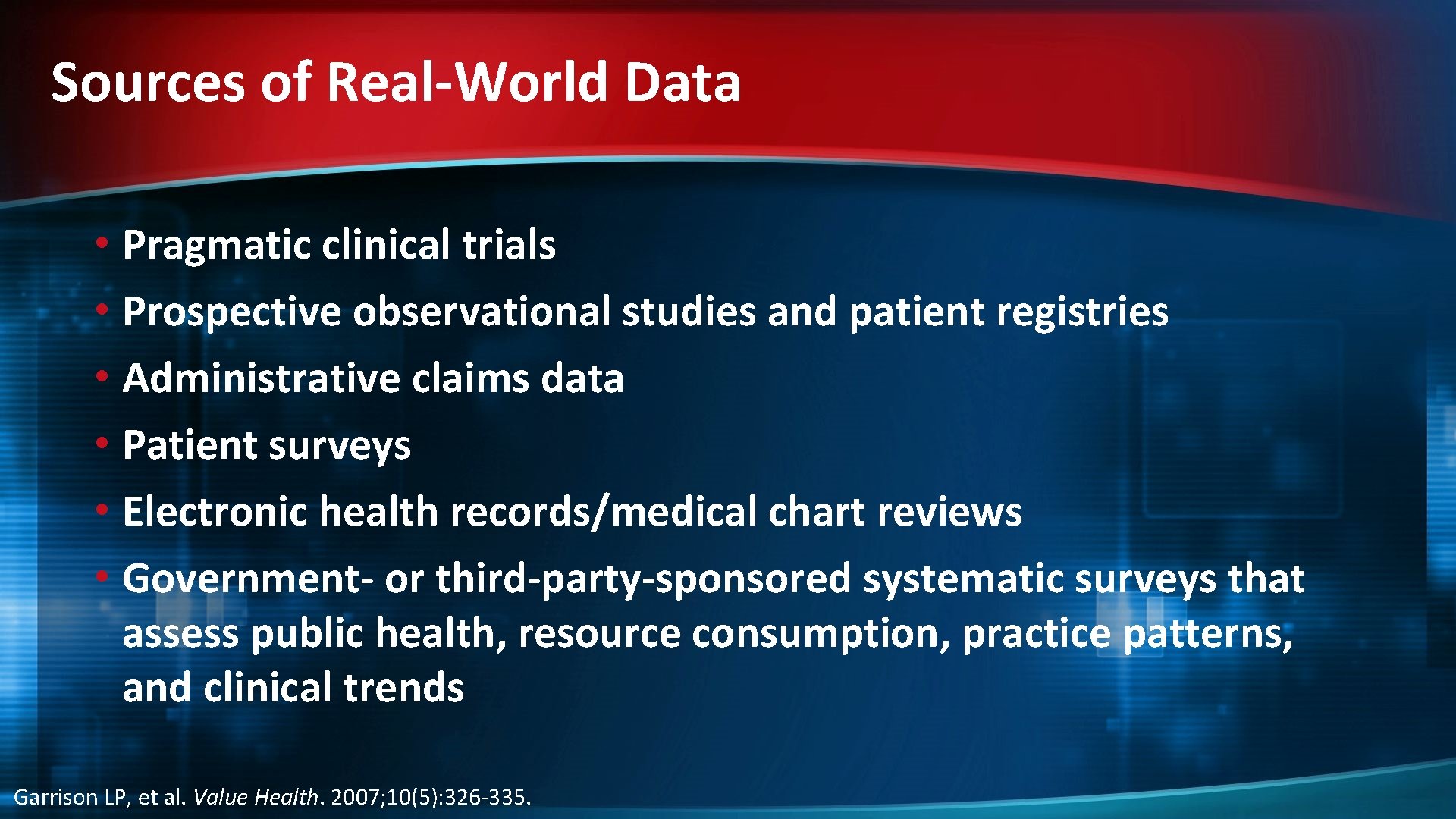 Sources of Real-World Data

• Pragmatic clinical trials
• Prospective observational studies and patient registries
• Administrative claims data
• Patient surveys
• Electronic health records/medical chart reviews
• Government- or third-party-sponsored systematic surveys that assess public health, resource consumption, practice patterns, and clinical trends

Garrison LP, et al. Value Health. 2007;10(5):326-335.